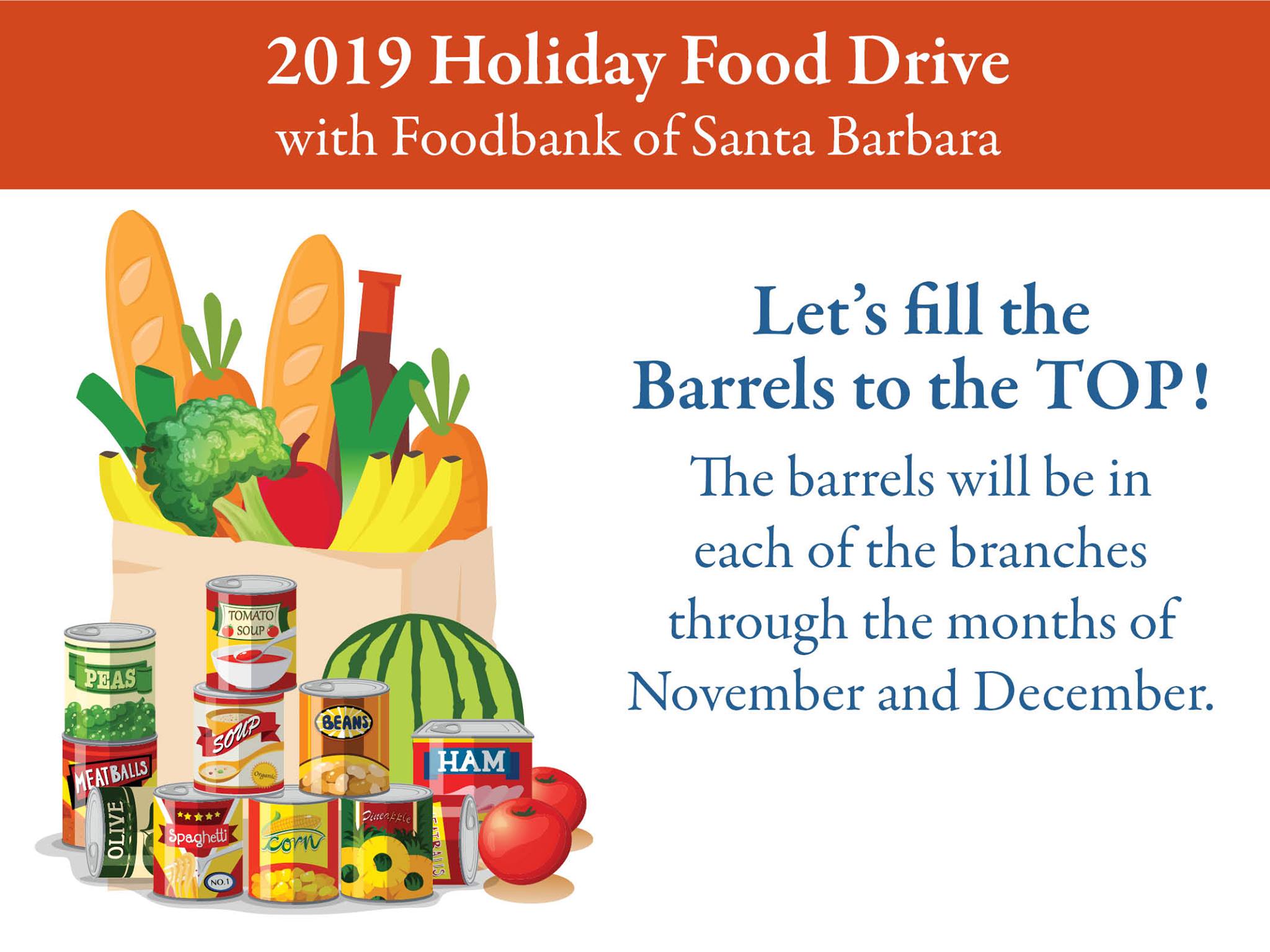 2019 Holiday Food Drive
with Foodbank of Santa Barbara

TOMATO SOUP
PEAS
SOUP
Organic
BEANS
HAM
MEATBALLS
OLIVE
Spaghetti
NO.1
corn
Pineapple
MEATBALLS

Let's fill the Barrels to the TOP!

The barrels will be in each of the branches through the months of November and December.